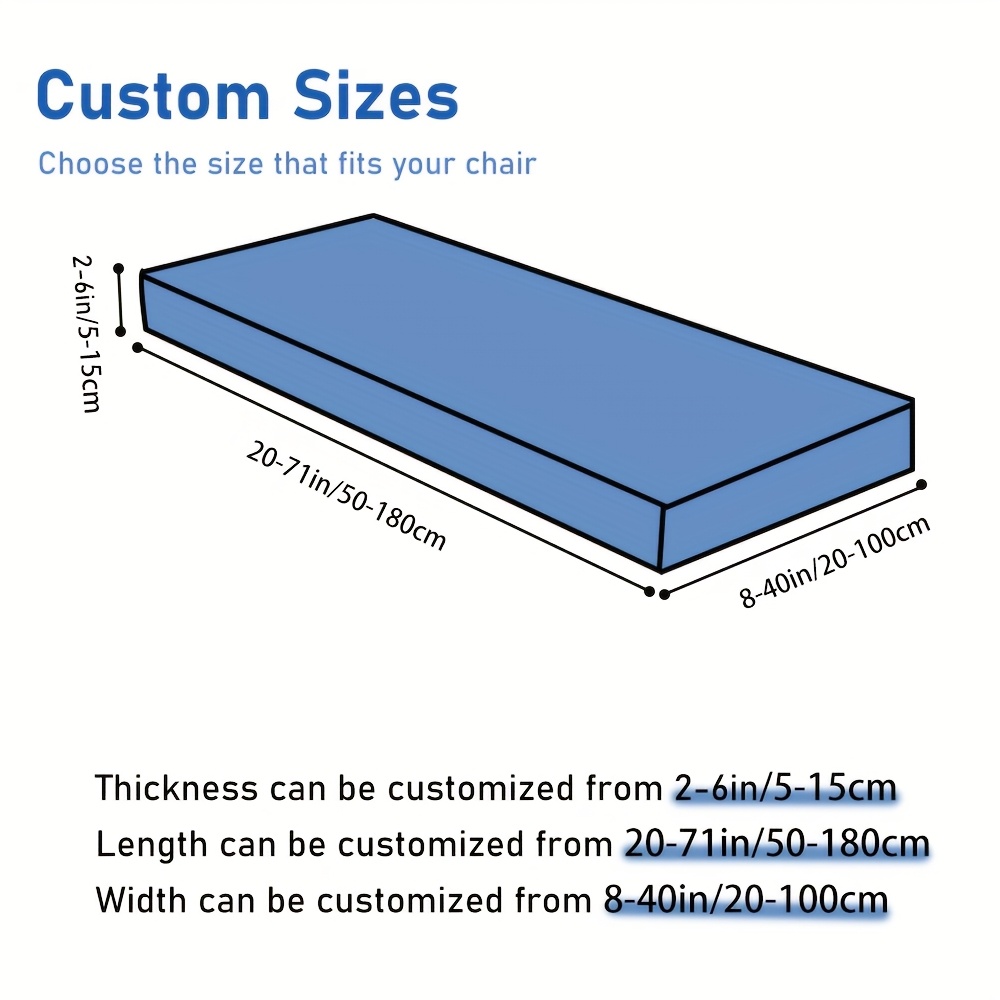 Custom Sizes

Choose the size that fits your chair

2-6in/5-15cm

20-71in/50-180cm

8-40in/20-100cm

Thickness can be customized from 2-6in/5-15cm

Length can be customized from 20-71in/50-180cm

Width can be customized from 8-40in/20-100cm